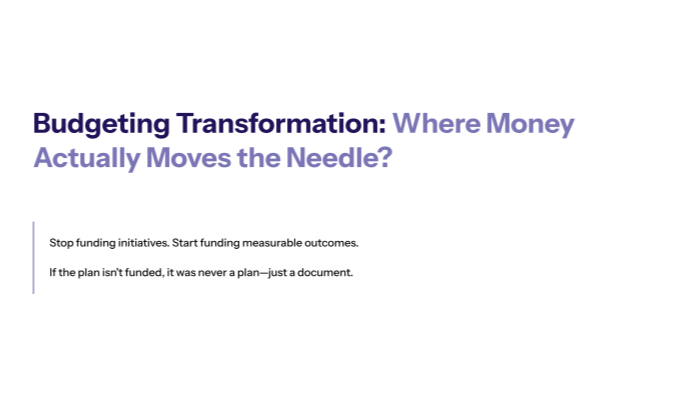 Budgeting Transformation: Where Money Actually Moves the Needle?

Stop funding initiatives. Start funding measurable outcomes.

If the plan isn't funded, it was never a plan—just a document.